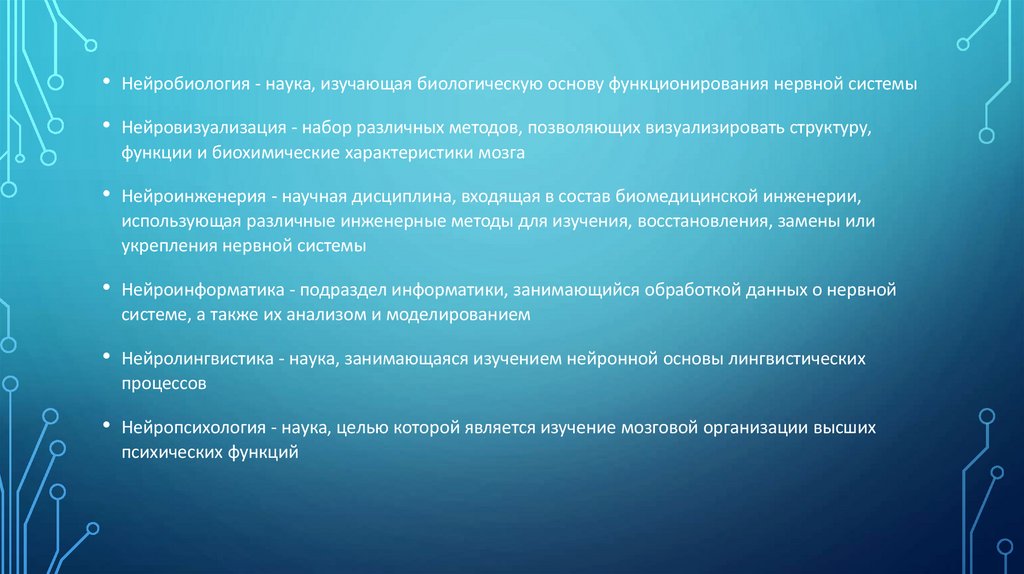 • Нейробиология - наука, изучающая биологическую основу функционирования нервной системы

• Нейровизуализация - набор различных методов, позволяющих визуализировать структуру, функции и биохимические характеристики мозга

• Нейроинженерия - научная дисциплина, входящая в состав биомедицинской инженерии, использующая различные инженерные методы для изучения, восстановления, замены или укрепления нервной системы

• Нейроинформатика - подраздел информатики, занимающийся обработкой данных о нервной системе, а также их анализом и моделированием

• Нейролингвистика - наука, занимающаяся изучением нейронной основы лингвистических процессов

• Нейропсихология - наука, целью которой является изучение мозговой организации высших психических функций